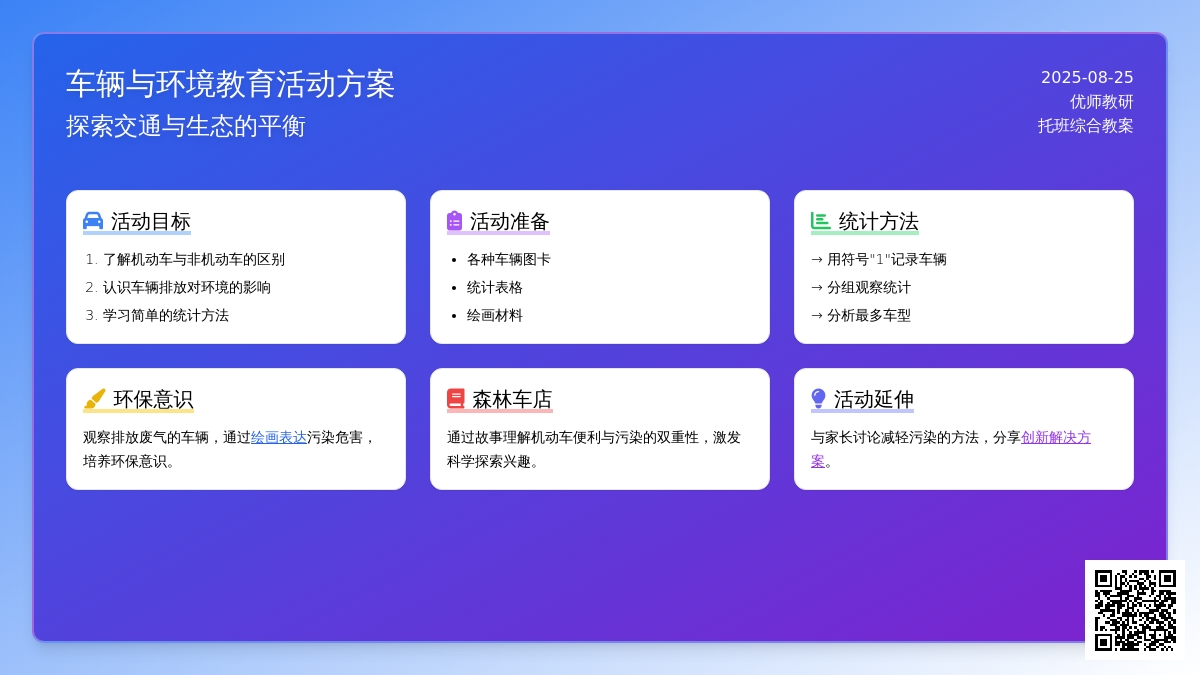 车辆与环境教育活动方案
探索交通与生态的平衡

2025-08-25
优师教研
托班综合教案

活动目标
1. 了解机动车与非机动车的区别
2. 认识车辆排放对环境的影响
3. 学习简单的统计方法

活动准备
• 各种车辆图卡
• 统计表格
• 绘画材料

统计方法
→ 用符号"1"记录车辆
→ 分组观察统计
→ 分析最多车型

环保意识
观察排放废气的车辆，通过绘画表达污染危害，培养环保意识。

森林车店
通过故事理解机动车便利与污染的双重性，激发科学探索兴趣。

活动延伸
与家长讨论减轻污染的方法，分享创新解决方案。